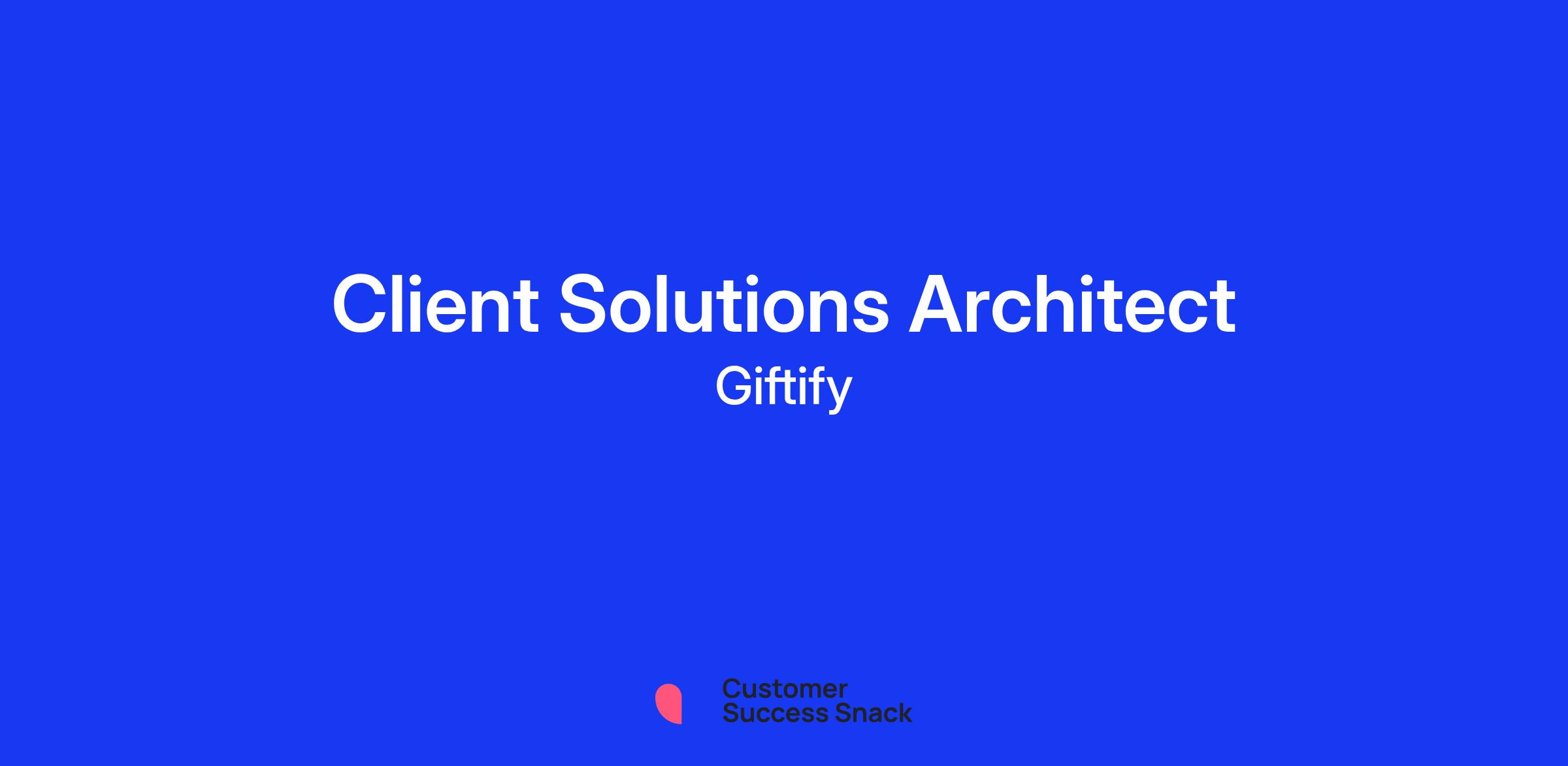 Client Solutions Architect

Giftify

Customer Success Snack